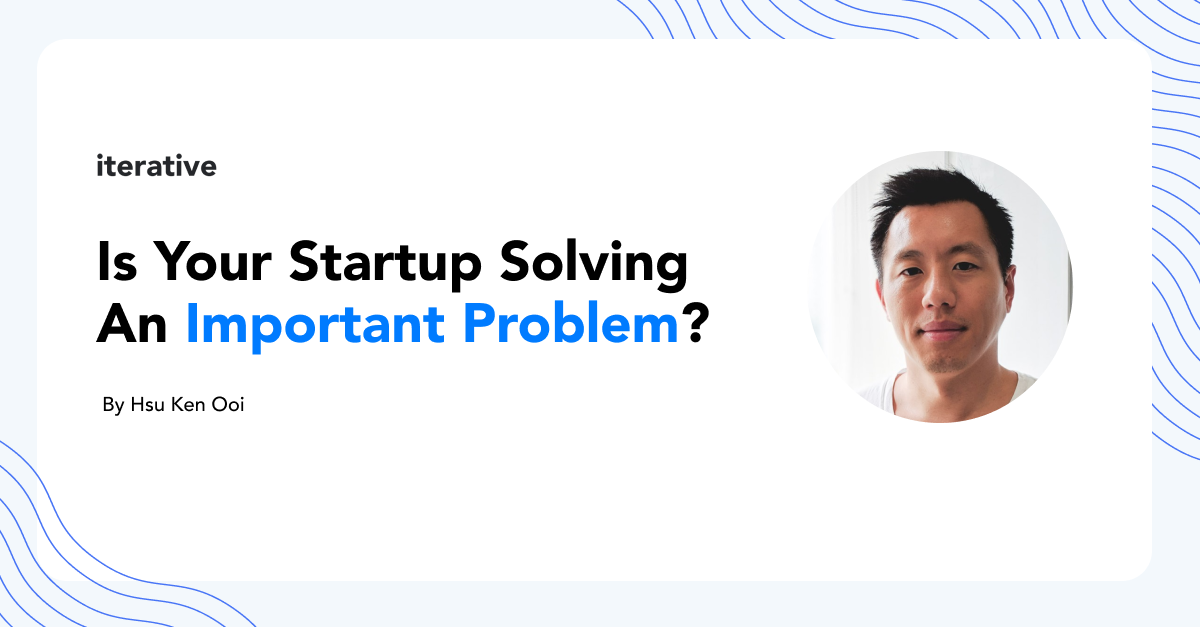 iterative

Is Your Startup Solving An Important Problem?

By Hsu Ken Ooi